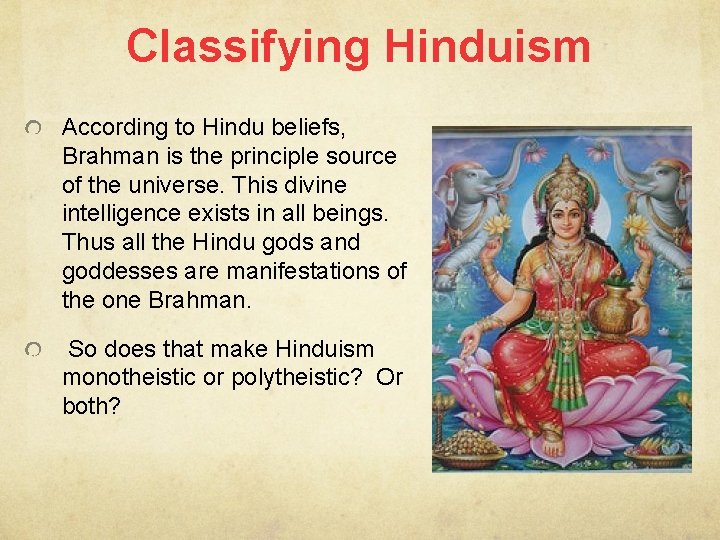 Classifying Hinduism

According to Hindu beliefs, Brahman is the principle source of the universe. This divine intelligence exists in all beings. Thus all the Hindu gods and goddesses are manifestations of the one Brahman.

So does that make Hinduism monotheistic or polytheistic? Or both?